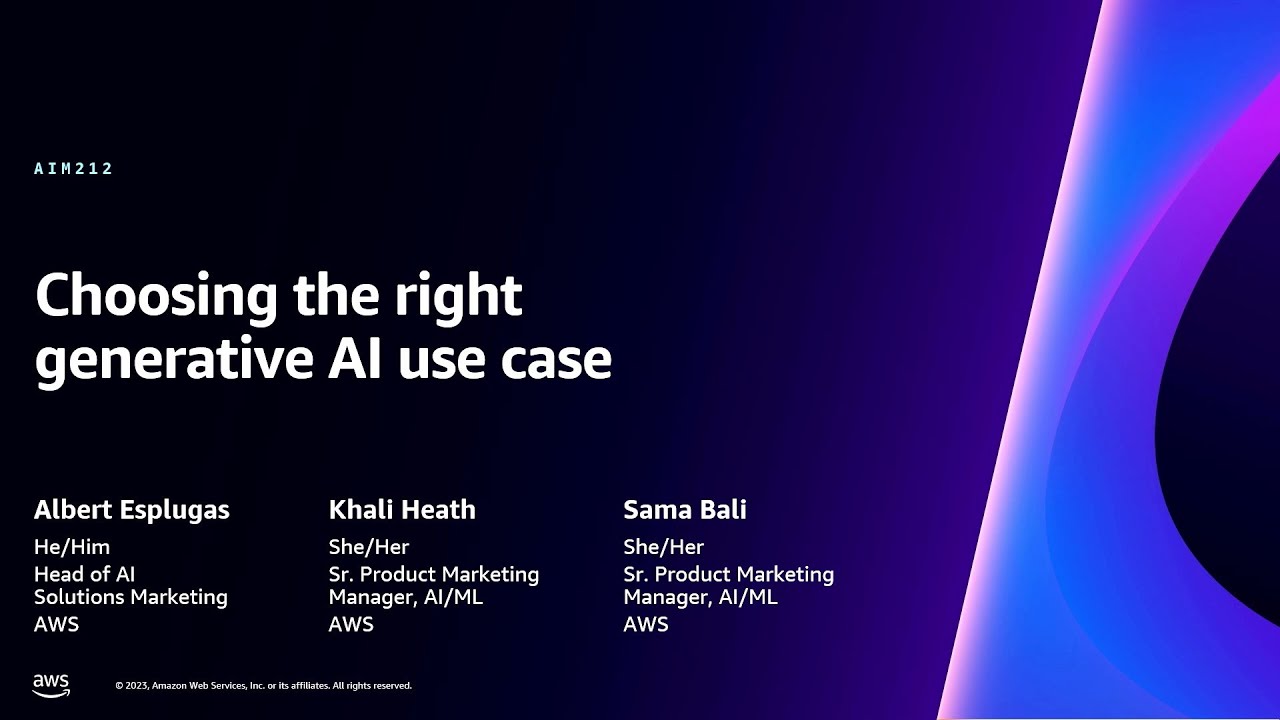 AIM212

Choosing the right generative AI use case

Albert Esplugas
He/Him
Head of AI Solutions Marketing
AWS

Khali Heath
She/Her
Sr. Product Marketing Manager, AI/ML
AWS

Sama Bali
She/Her
Sr. Product Marketing Manager, AI/ML
AWS

aws

© 2023, Amazon Web Services, Inc. or its affiliates. All rights reserved.